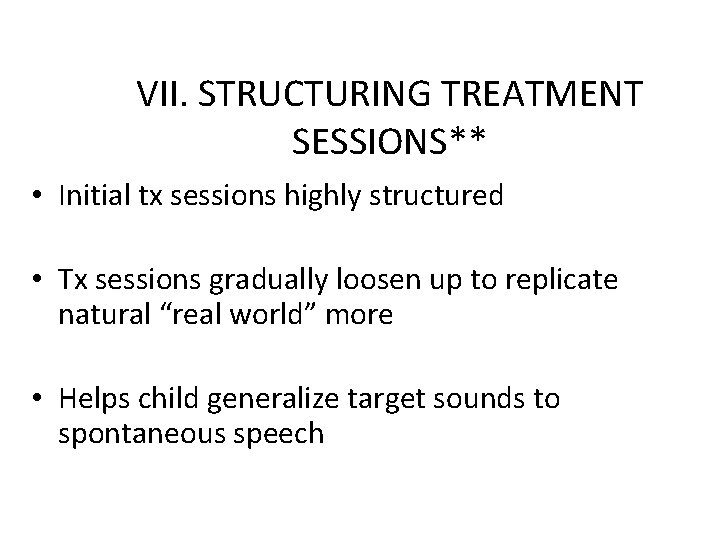 VII. STRUCTURING TREATMENT SESSIONS**

• Initial tx sessions highly structured

• Tx sessions gradually loosen up to replicate natural "real world" more

• Helps child generalize target sounds to spontaneous speech